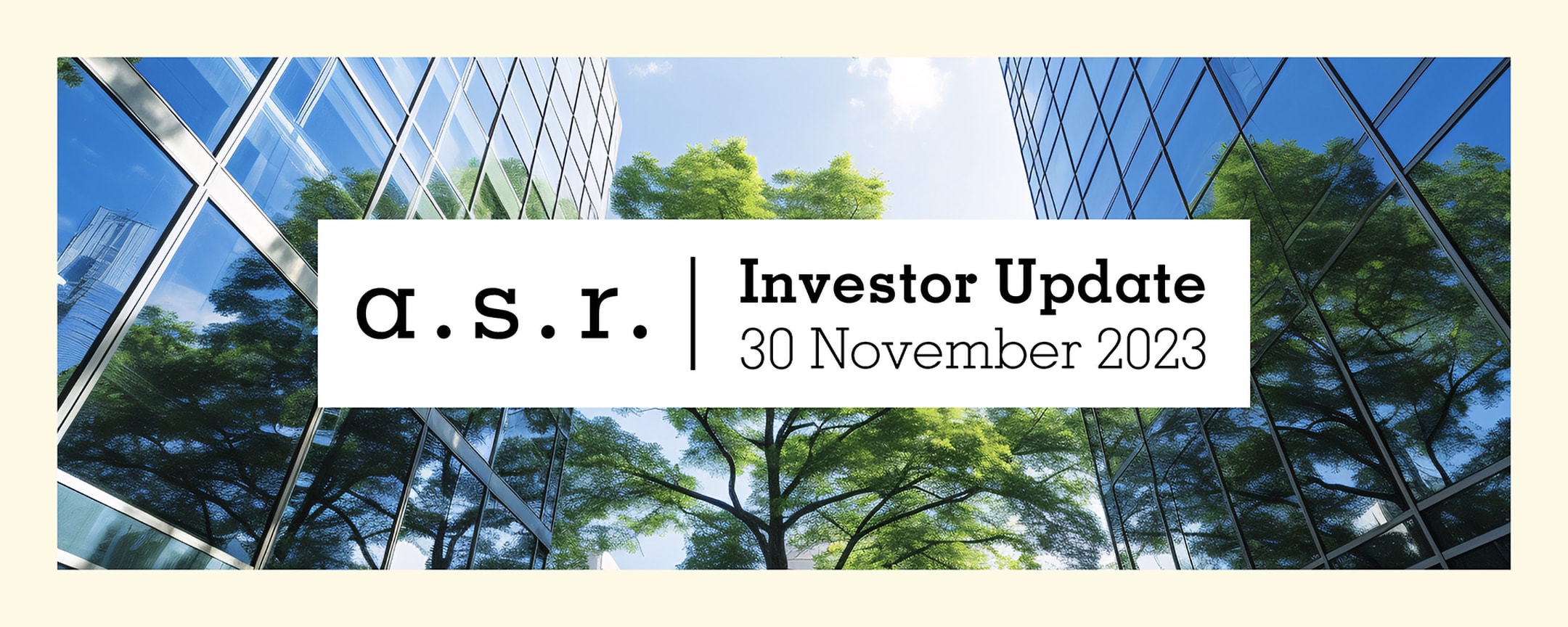 a.s.r.

Investor Update
30 November 2023